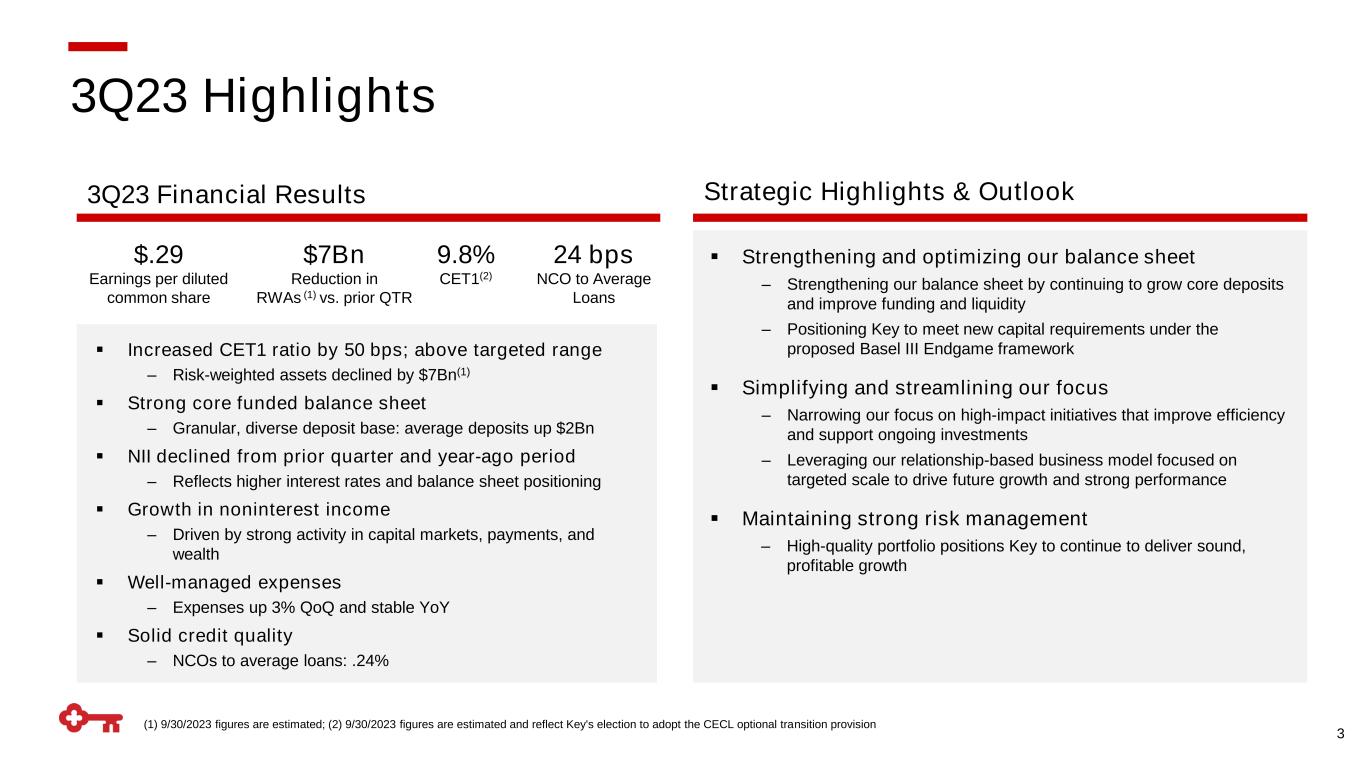 3Q23 Highlights

3Q23 Financial Results

$.29
Earnings per diluted common share

$7Bn
Reduction in RWAs $^{(1)}$ vs. prior QTR

9.8%
CET1$^{(2)}$

24 bps
NCO to Average Loans

▪ Increased CET1 ratio by 50 bps; above targeted range
– Risk-weighted assets declined by $7Bn$^{(1)}$
▪ Strong core funded balance sheet
– Granular, diverse deposit base: average deposits up $2Bn
▪ NII declined from prior quarter and year-ago period
– Reflects higher interest rates and balance sheet positioning
▪ Growth in noninterest income
– Driven by strong activity in capital markets, payments, and wealth
▪ Well-managed expenses
– Expenses up 3% QoQ and stable YoY
▪ Solid credit quality
– NCOs to average loans: .24%

Strategic Highlights & Outlook

▪ Strengthening and optimizing our balance sheet
– Strengthening our balance sheet by continuing to grow core deposits and improve funding and liquidity
– Positioning Key to meet new capital requirements under the proposed Basel III Endgame framework
▪ Simplifying and streamlining our focus
– Narrowing our focus on high-impact initiatives that improve efficiency and support ongoing investments
– Leveraging our relationship-based business model focused on targeted scale to drive future growth and strong performance
▪ Maintaining strong risk management
– High-quality portfolio positions Key to continue to deliver sound, profitable growth

(1) 9/30/2023 figures are estimated; (2) 9/30/2023 figures are estimated and reflect Key's election to adopt the CECL optional transition provision

3